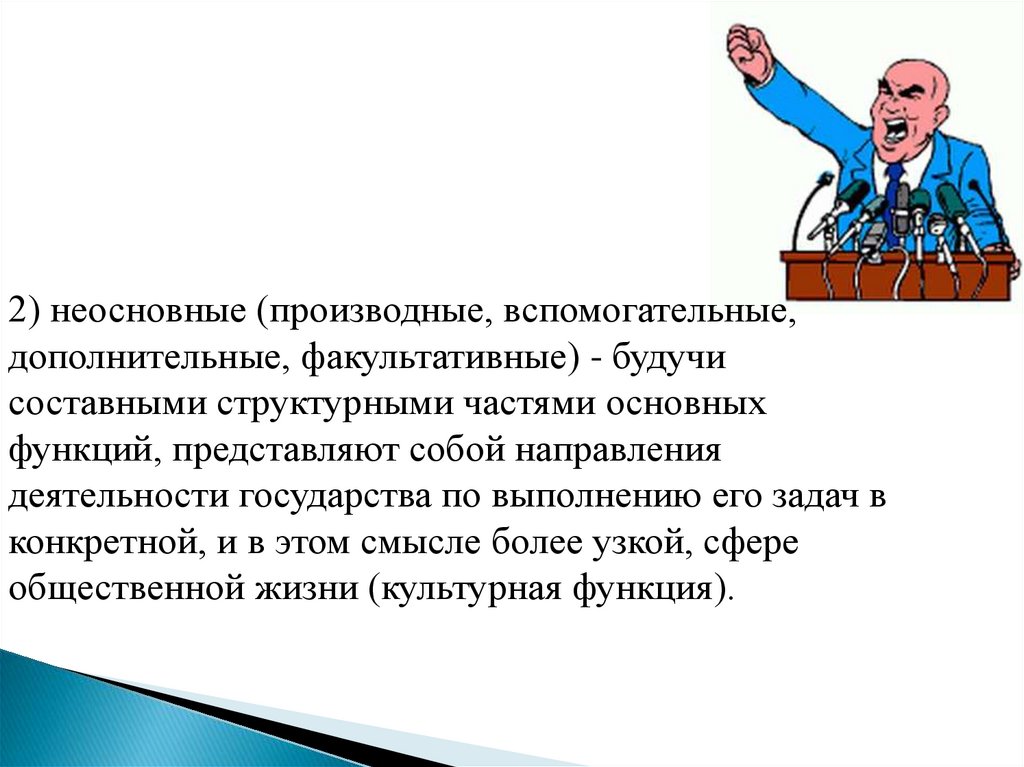 2) неосновные (производные, вспомогательные, дополнительные, факультативные) - будучи составными структурными частями основных функций, представляют собой направления деятельности государства по выполнению его задач в конкретной, и в этом смысле более узкой, сфере общественной жизни (культурная функция).